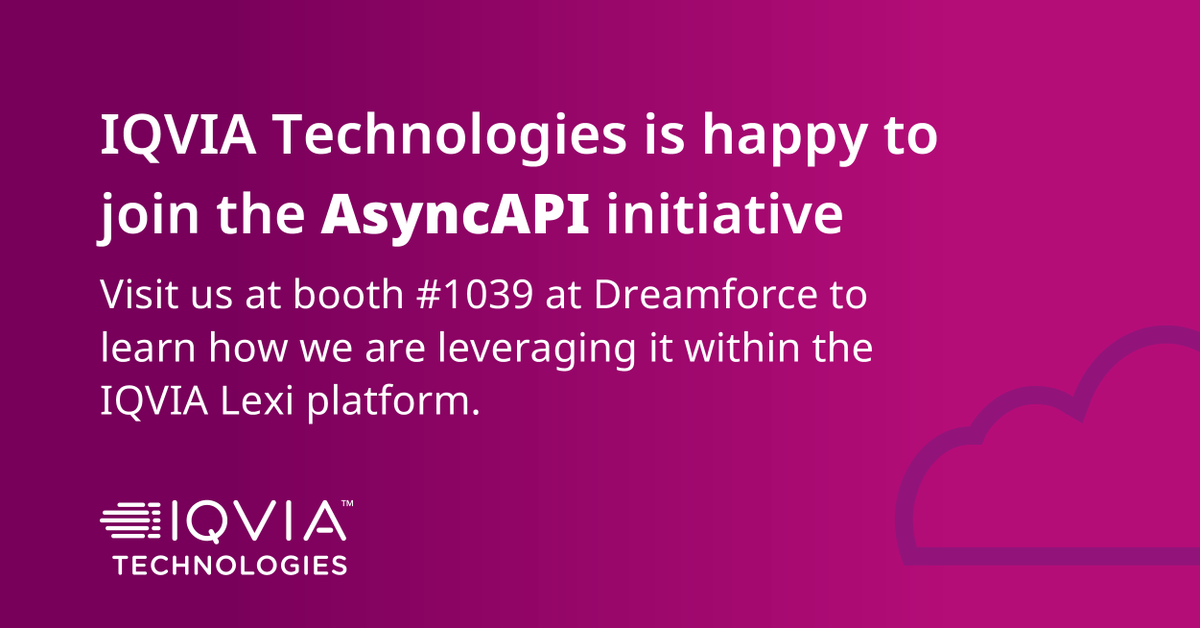 IQVIA Technologies is happy to join the AsyncAPI initiative

Visit us at booth #1039 at Dreamforce to learn how we are leveraging it within the IQVIA Lexi platform.

IQVIA™
TECHNOLOGIES